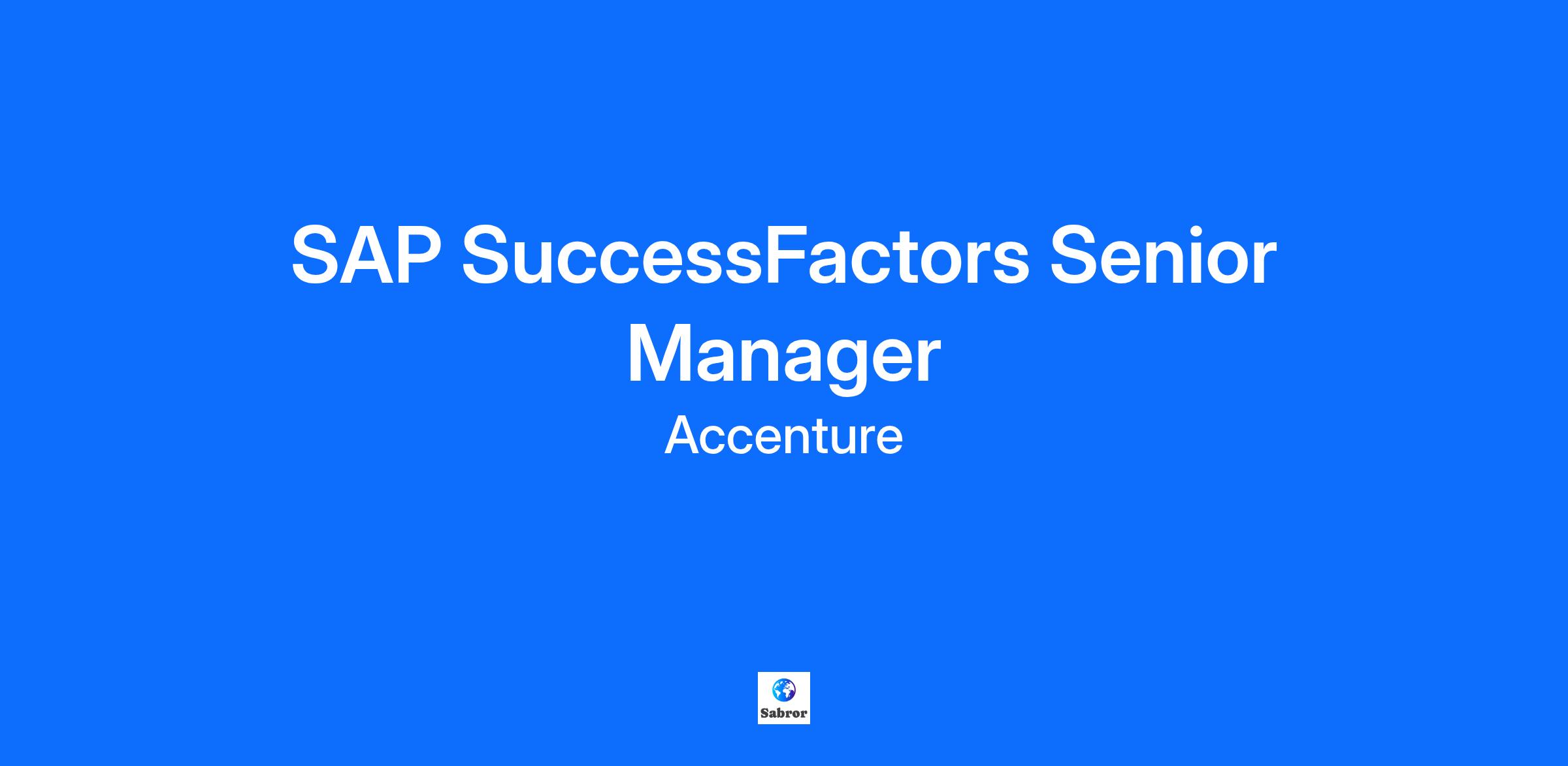 SAP SuccessFactors Senior Manager

Accenture

Sabror